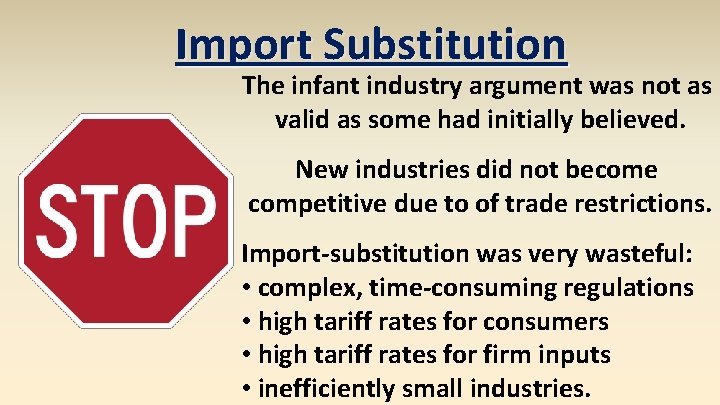 Import Substitution

STOP

The infant industry argument was not as valid as some had initially believed.

New industries did not become competitive due to of trade restrictions.

Import-substitution was very wasteful:
• complex, time-consuming regulations
• high tariff rates for consumers
• high tariff rates for firm inputs
• inefficiently small industries.